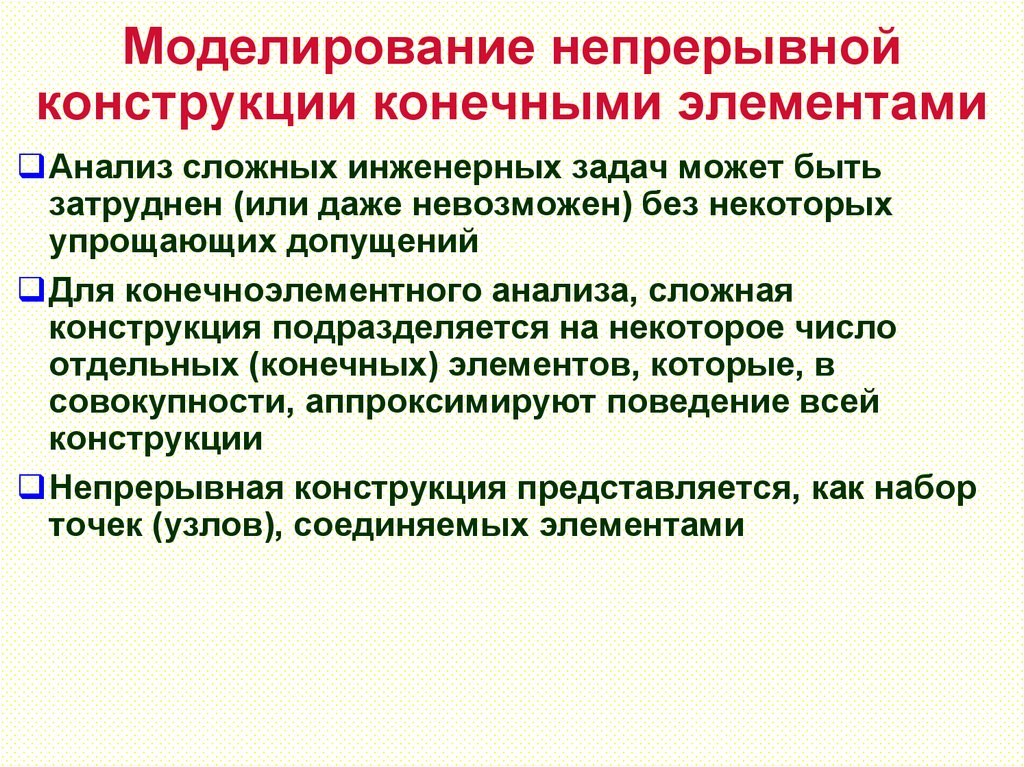 Моделирование непрерывной конструкции конечными элементами

❑ Анализ сложных инженерных задач может быть затруднен (или даже невозможен) без некоторых упрощающих допущений

❑ Для конечноэлементного анализа, сложная конструкция подразделяется на некоторое число отдельных (конечных) элементов, которые, в совокупности, аппроксимируют поведение всей конструкции

❑ Непрерывная конструкция представляется, как набор точек (узлов), соединяемых элементами